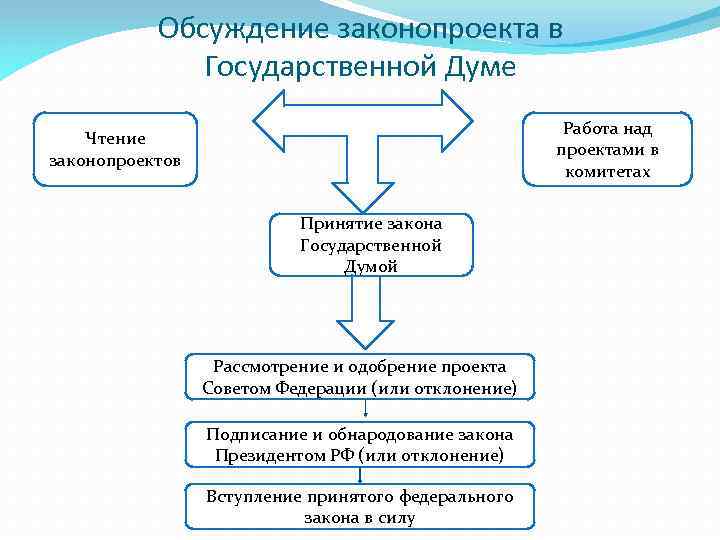 Обсуждение законопроекта в Государственной Думе

Чтение законопроектов

Работа над проектами в комитетах

Принятие закона Государственной Думой

Рассмотрение и одобрение проекта Советом Федерации (или отклонение)

Подписание и обнародование закона Президентом РФ (или отклонение)

Вступление принятого федерального закона в силу